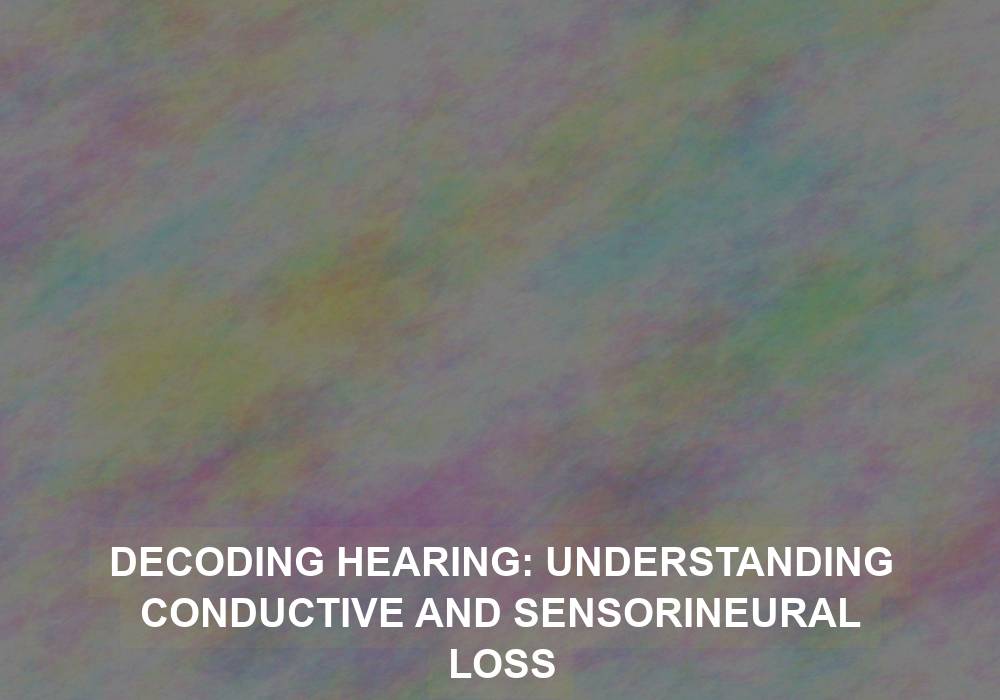 DECODING HEARING: UNDERSTANDING CONDUCTIVE AND SENSORINEURAL LOSS